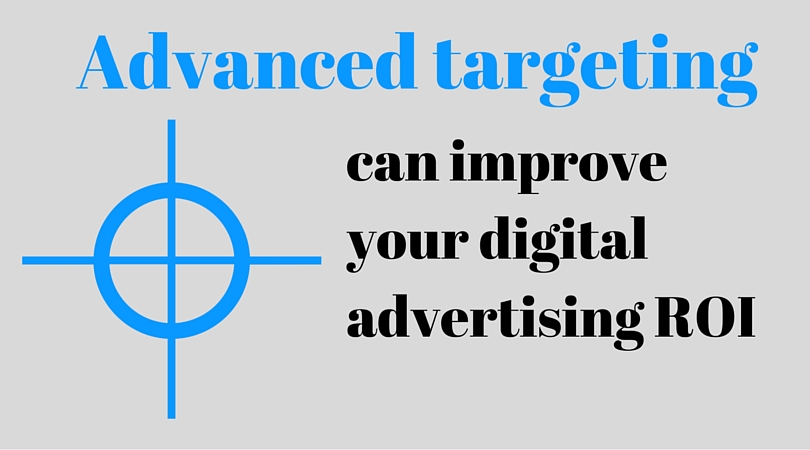 Advanced targeting

can improve your digital advertising ROI